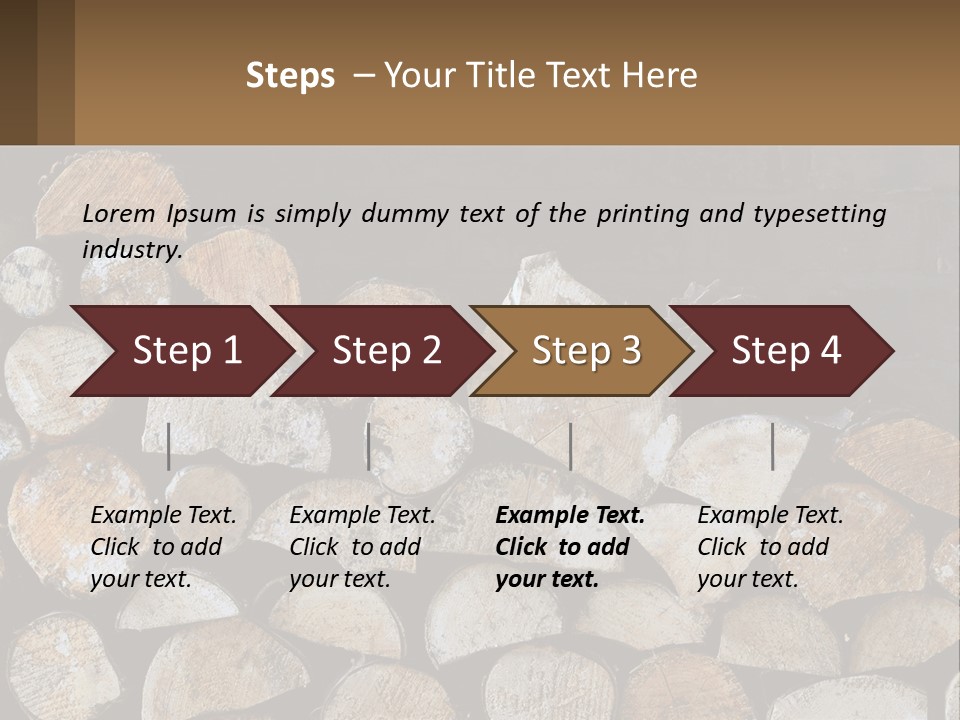 Steps – Your Title Text Here

Lorem Ipsum is simply dummy text of the printing and typesetting industry.

Step 1

Step 2

Step 3

Step 4

Example Text. Click to add your text.

Example Text. Click to add your text.

Example Text. Click to add your text.

Example Text. Click to add your text.